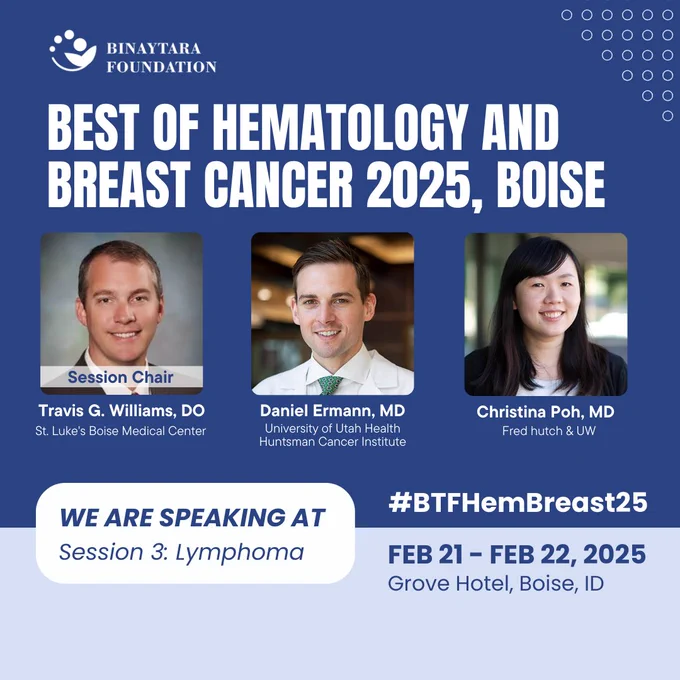 BINAYTARA FOUNDATION

BEST OF HEMATOLOGY AND BREAST CANCER 2025, BOISE

Session Chair

Travis G. Williams, DO
St. Luke's Boise Medical Center

Daniel Ermann, MD
University of Utah Health
Huntsman Cancer Institute

Christina Poh, MD
Fred hutch & UW

WE ARE SPEAKING AT
Session 3: Lymphoma

#BTFHemBreast25

FEB 21 - FEB 22, 2025
Grove Hotel, Boise, ID